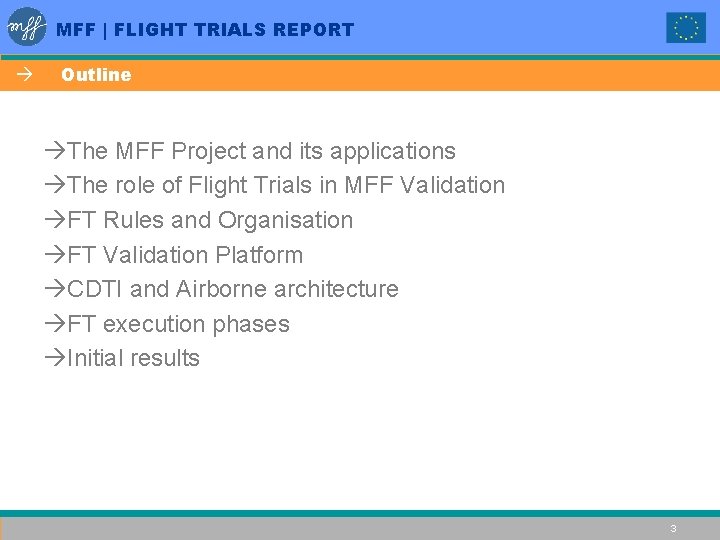 mff MFF | FLIGHT TRIALS REPORT

→ Outline

→The MFF Project and its applications
→The role of Flight Trials in MFF Validation
→FT Rules and Organisation
→FT Validation Platform
→CDTI and Airborne architecture
→FT execution phases
→Initial results

3